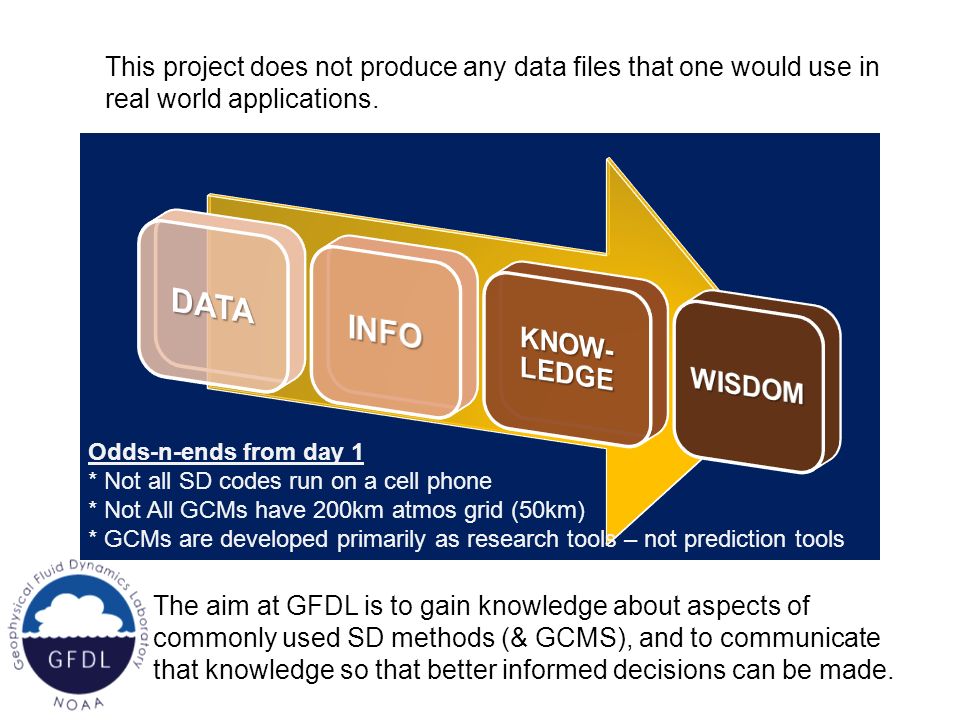 This project does not produce any data files that one would use in real world applications.

DATA

INFO

KNOW-LEDGE

WISDOM

Odds-n-ends from day 1
* Not all SD codes run on a cell phone
* Not All GCMs have 200km atmos grid (50km)
* GCMs are developed primarily as research tools – not prediction tools

Geophysical Fluid Dynamics Laboratory
GFDL
NOAA

The aim at GFDL is to gain knowledge about aspects of commonly used SD methods (& GCMS), and to communicate that knowledge so that better informed decisions can be made.